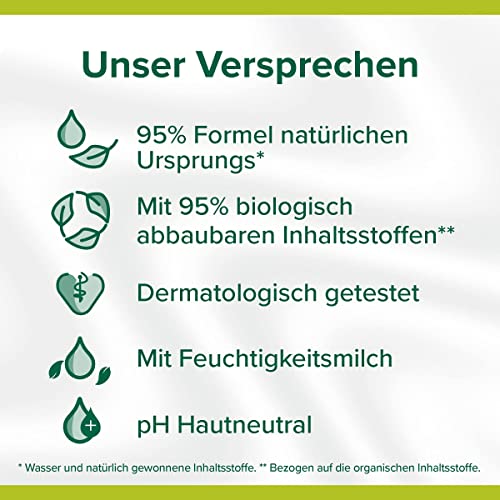 Unser Versprechen

95% Formel natürlichen Ursprungs*

Mit 95% biologisch abbaubaren Inhaltsstoffen**

Dermatologisch getestet

Mit Feuchtigkeitsmilch

pH Hautneutral

* Wasser und natürlich gewonnene Inhaltsstoffe. ** Bezogen auf die organischen Inhaltsstoffe.